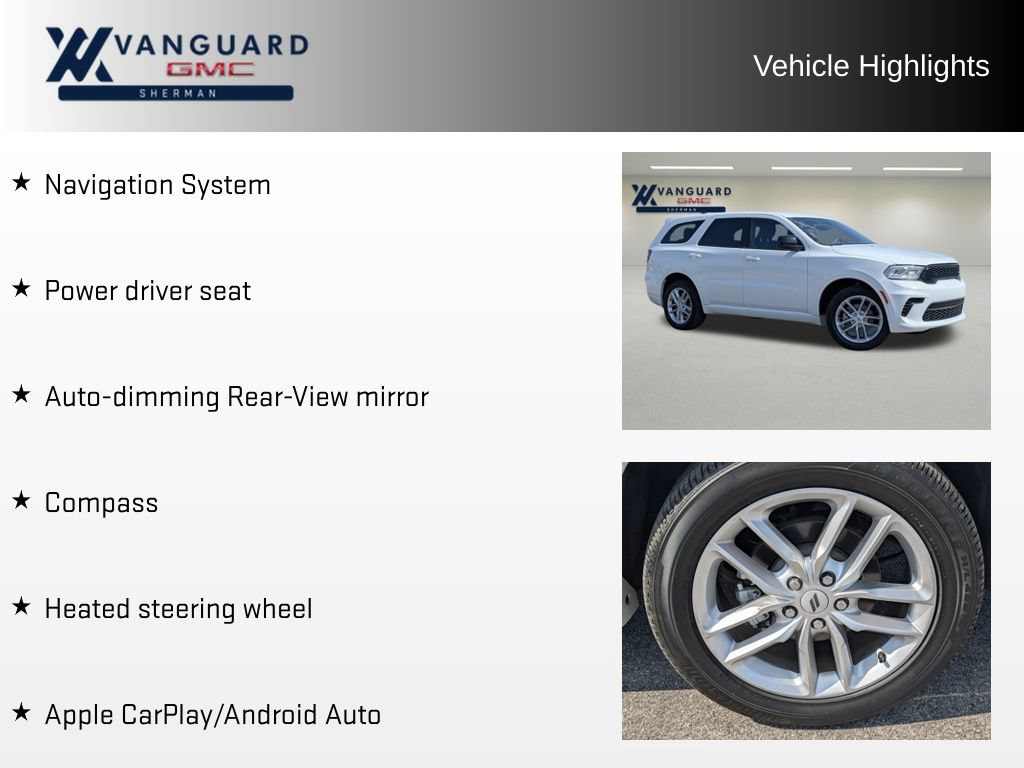 VANGUARD
GMC
SHERMAN

Vehicle Highlights

★ Navigation System

★ Power driver seat

★ Auto-dimming Rear-View mirror

★ Compass

★ Heated steering wheel

★ Apple CarPlay/Android Auto

VANGUARD
GMC
SHERMAN